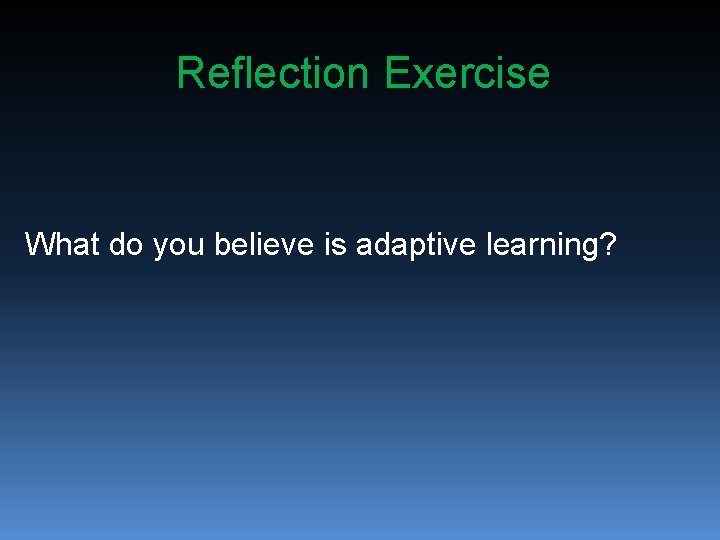 Reflection Exercise

What do you believe is adaptive learning?